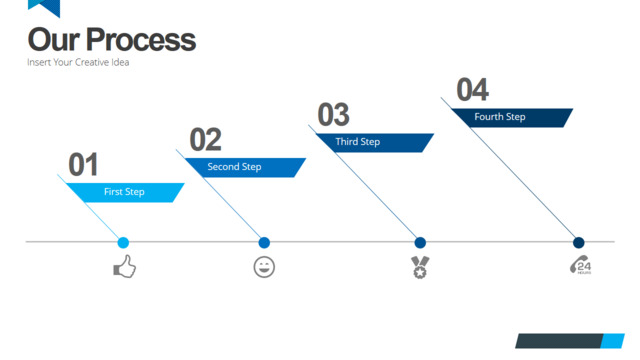 Our Process

Insert Your Creative Idea

01

First Step

02

Second Step

03

Third Step

04

Fourth Step

24
HOURS